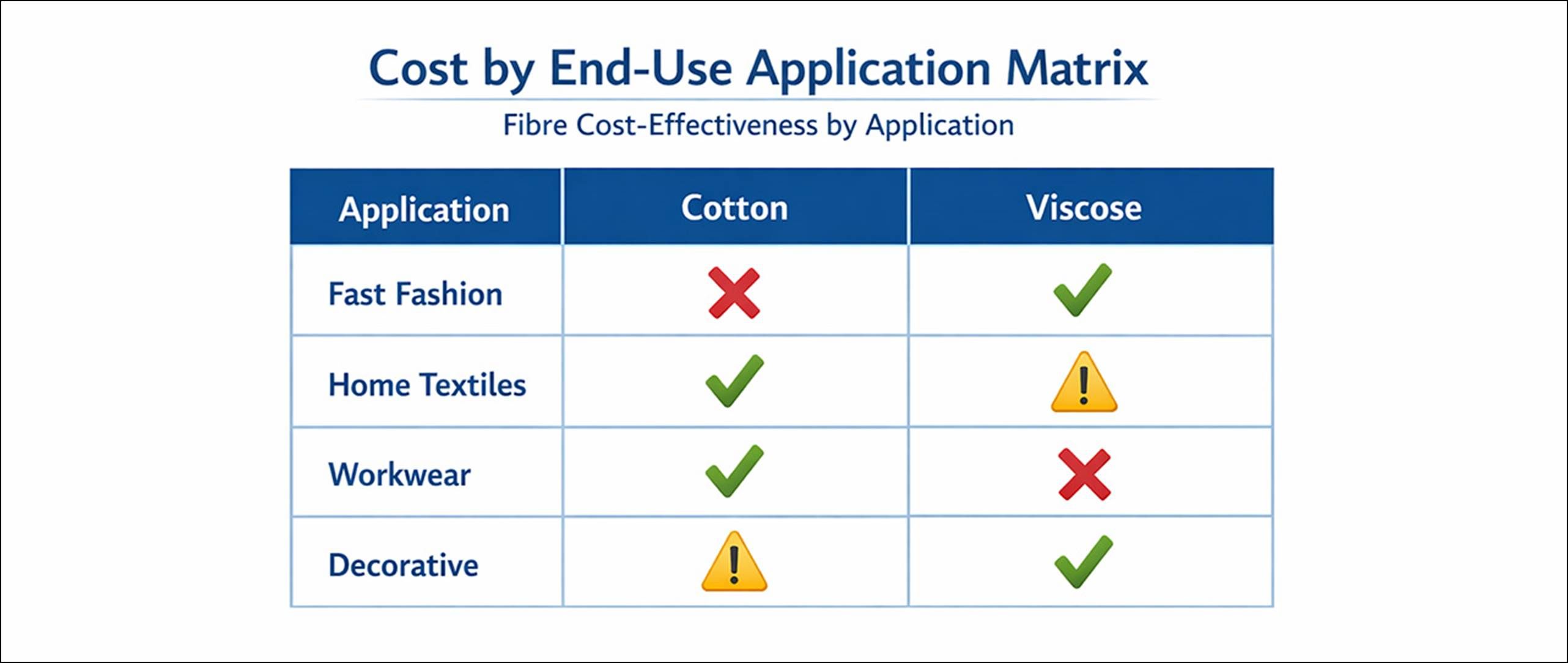 Cost by End-Use Application Matrix

Fibre Cost-Effectiveness by Application

| Application | Cotton | Viscose |
|---|---|---|
| Fast Fashion | ✗ | ✓ |
| Home Textiles | ✓ | ⚠ |
| Workwear | ✓ | ✗ |
| Decorative | ⚠ | ✓ |